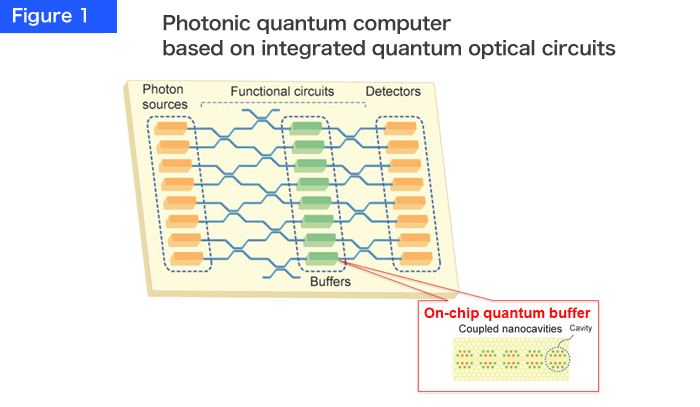 Figure 1

Photonic quantum computer based on integrated quantum optical circuits

Photon sources

Functional circuits

Detectors

Buffers

On-chip quantum buffer

Coupled nanocavities

Cavity